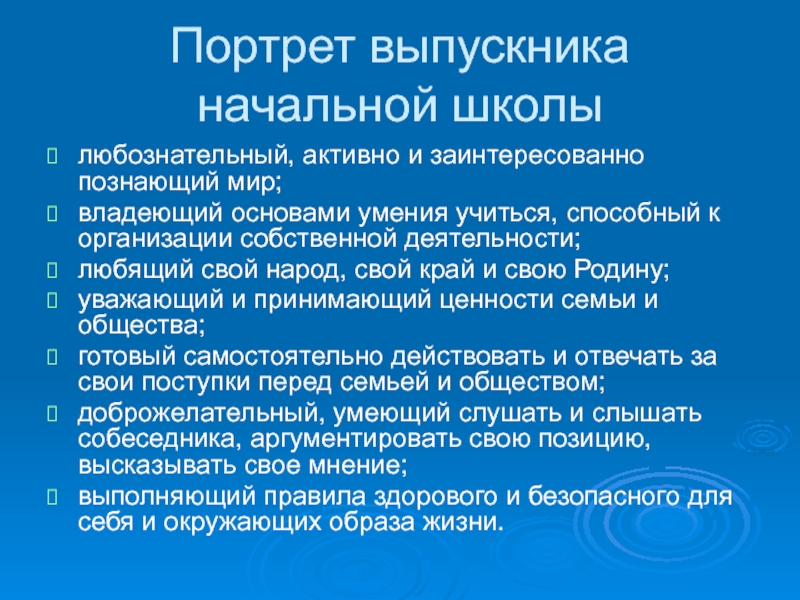 Портрет выпускника начальной школы

- любознательный, активно и заинтересованно познающий мир;
- владеющий основами умения учиться, способный к организации собственной деятельности;
- любящий свой народ, свой край и свою Родину;
- уважающий и принимающий ценности семьи и общества;
- готовый самостоятельно действовать и отвечать за свои поступки перед семьей и обществом;
- доброжелательный, умеющий слушать и слышать собеседника, аргументировать свою позицию, высказывать свое мнение;
- выполняющий правила здорового и безопасного для себя и окружающих образа жизни.